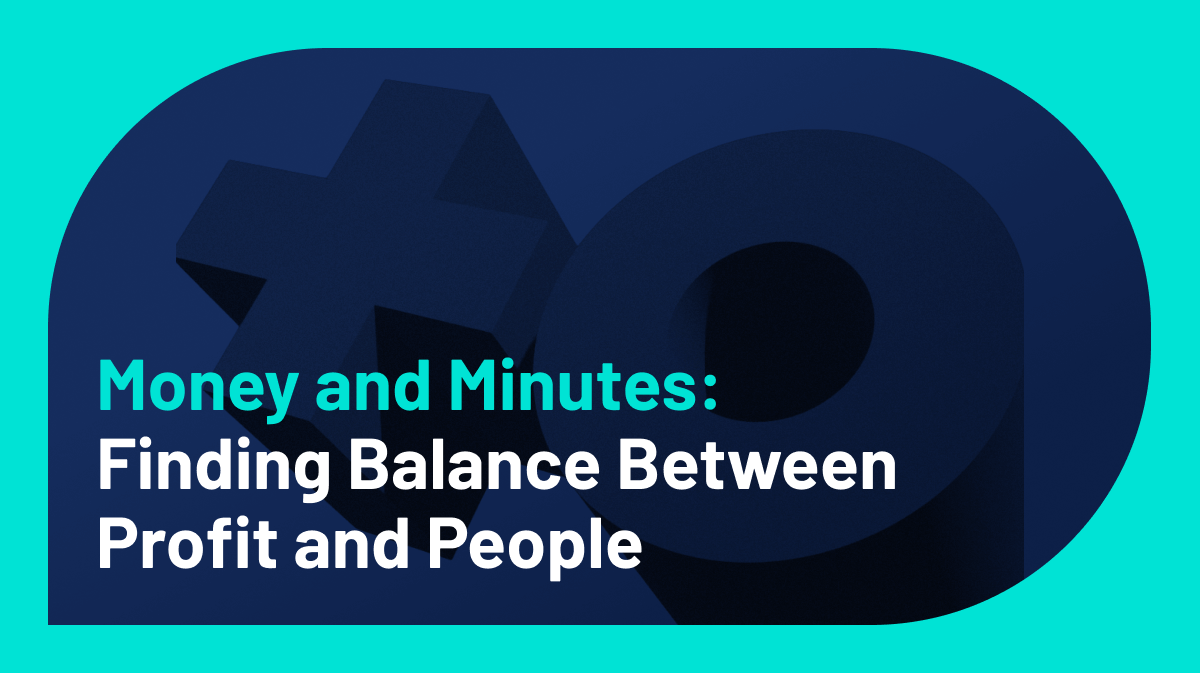 Money and Minutes:
Finding Balance Between Profit and People